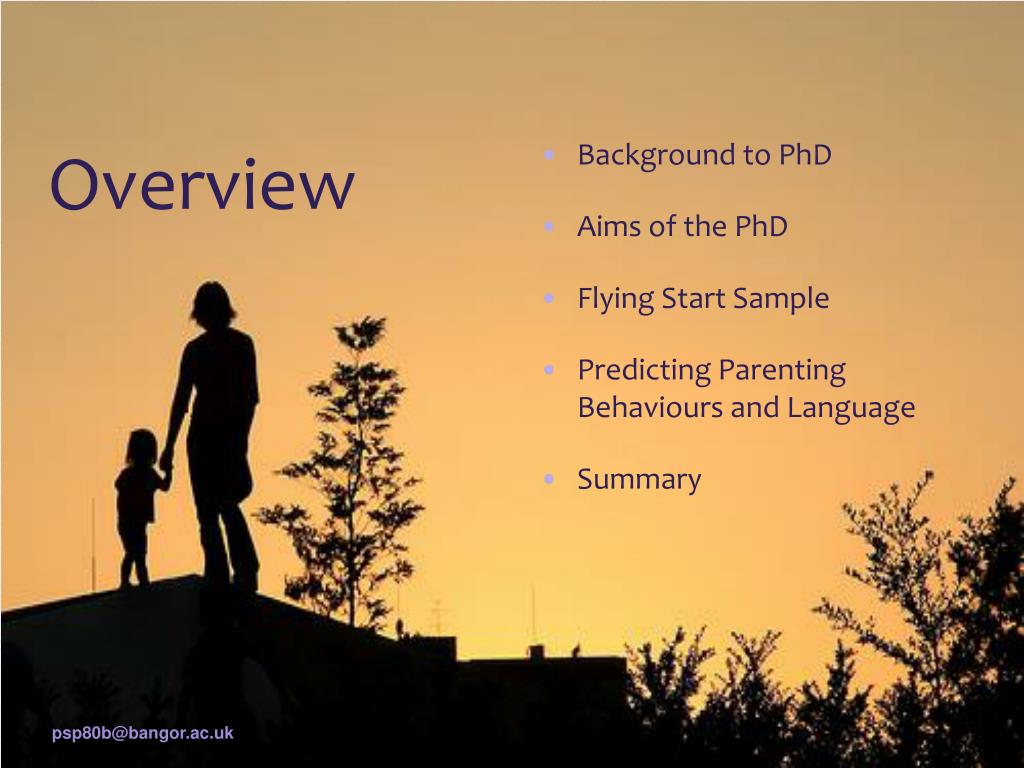 Overview

• Background to PhD

• Aims of the PhD

• Flying Start Sample

• Predicting Parenting Behaviours and Language

• Summary

psp80b@bangor.ac.uk